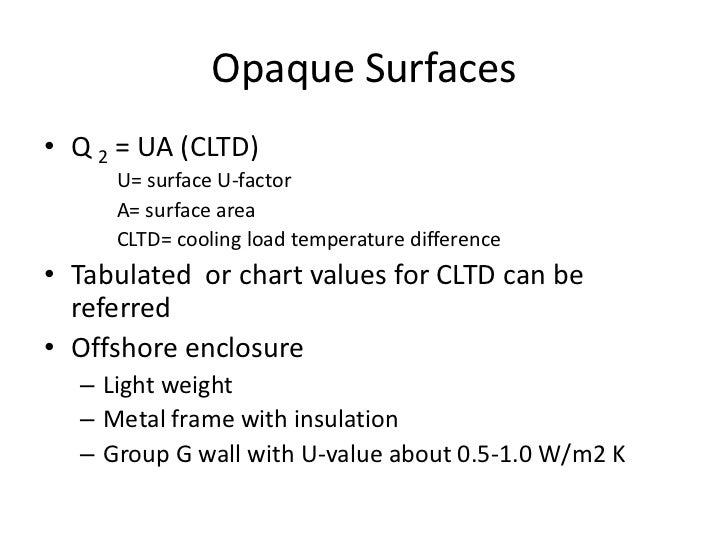 Opaque Surfaces

• $Q_2$ = UA (CLTD)

U= surface U-factor

A= surface area

CLTD= cooling load temperature difference

• Tabulated or chart values for CLTD can be referred

• Offshore enclosure

– Light weight

– Metal frame with insulation

– Group G wall with U-value about 0.5-1.0 W/m2 K